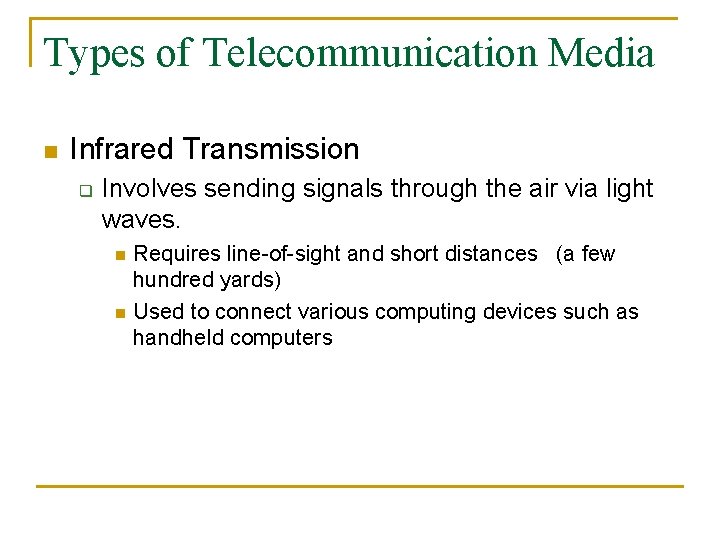 Types of Telecommunication Media

Infrared Transmission

Involves sending signals through the air via light waves.

Requires line-of-sight and short distances (a few hundred yards)

Used to connect various computing devices such as handheld computers